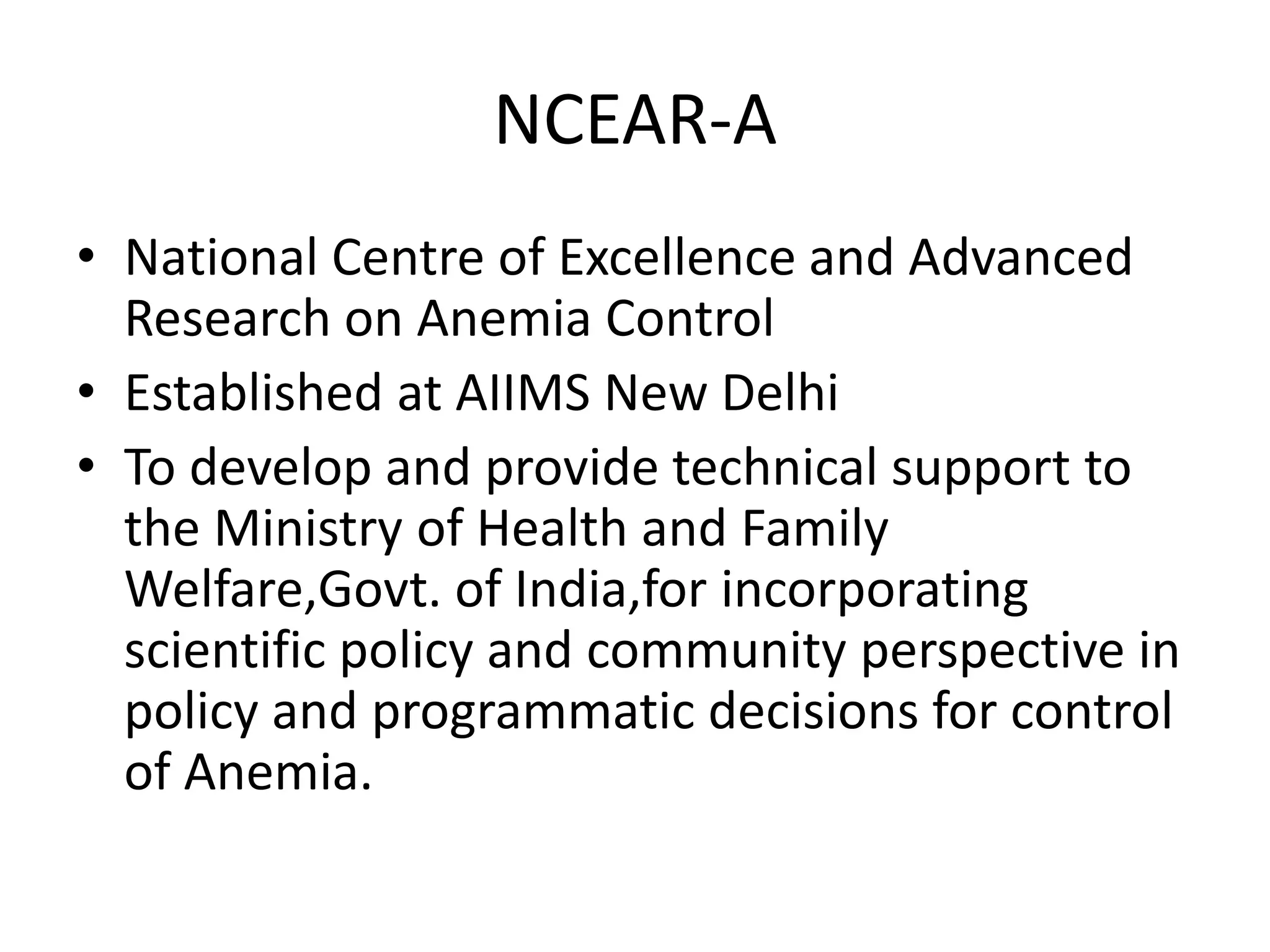 NCEAR-A

• National Centre of Excellence and Advanced Research on Anemia Control
• Established at AIIMS New Delhi
• To develop and provide technical support to the Ministry of Health and Family Welfare,Govt. of India,for incorporating scientific policy and community perspective in policy and programmatic decisions for control of Anemia.